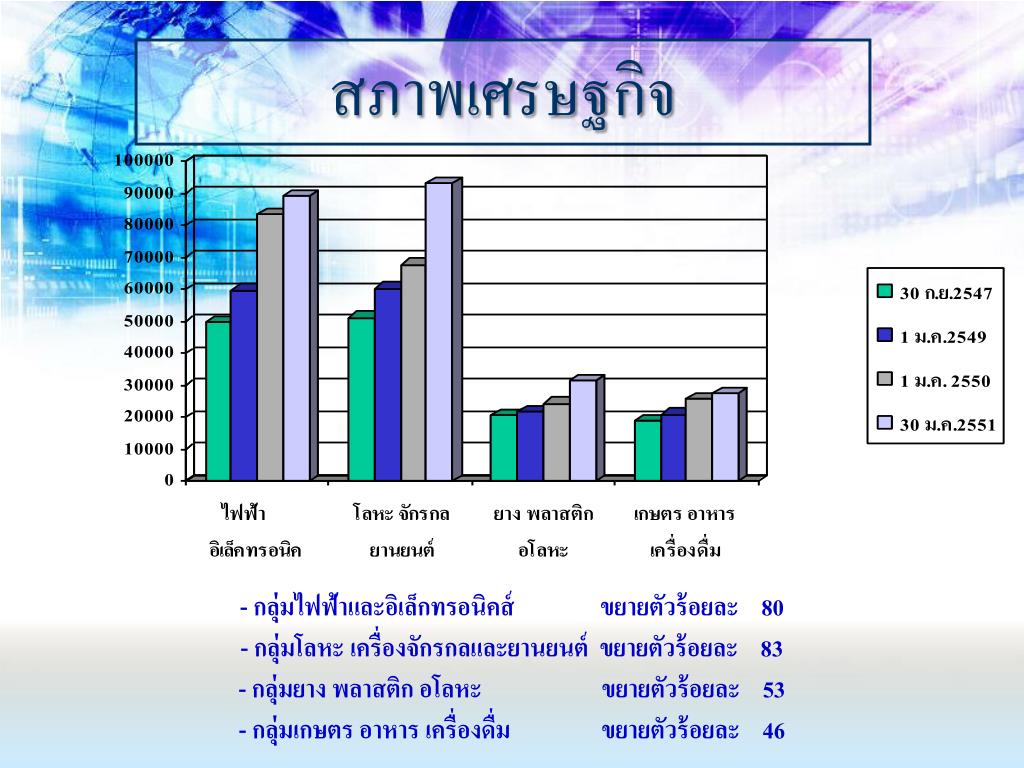 สภาพเศรษฐกิจ

100000
90000
80000
70000
60000
50000
40000
30000
20000
10000
0

ไฟฟ้า อิเล็คทรอนิค
โลหะ จักรกล ยานยนต์
ยาง พลาสติก อโลหะ
เกษตร อาหาร เครื่องดื่ม

30 ก.ย.2547
1 ม.ค.2549
1 ม.ค. 2550
30 ม.ค.2551

- กลุ่มไฟฟ้าและอิเล็กทรอนิคส์ ขยายตัวร้อยละ 80
- กลุ่มโลหะ เครื่องจักรกลและยานยนต์ ขยายตัวร้อยละ 83
- กลุ่มยาง พลาสติก อโลหะ ขยายตัวร้อยละ 53
- กลุ่มเกษตร อาหาร เครื่องดื่ม ขยายตัวร้อยละ 46